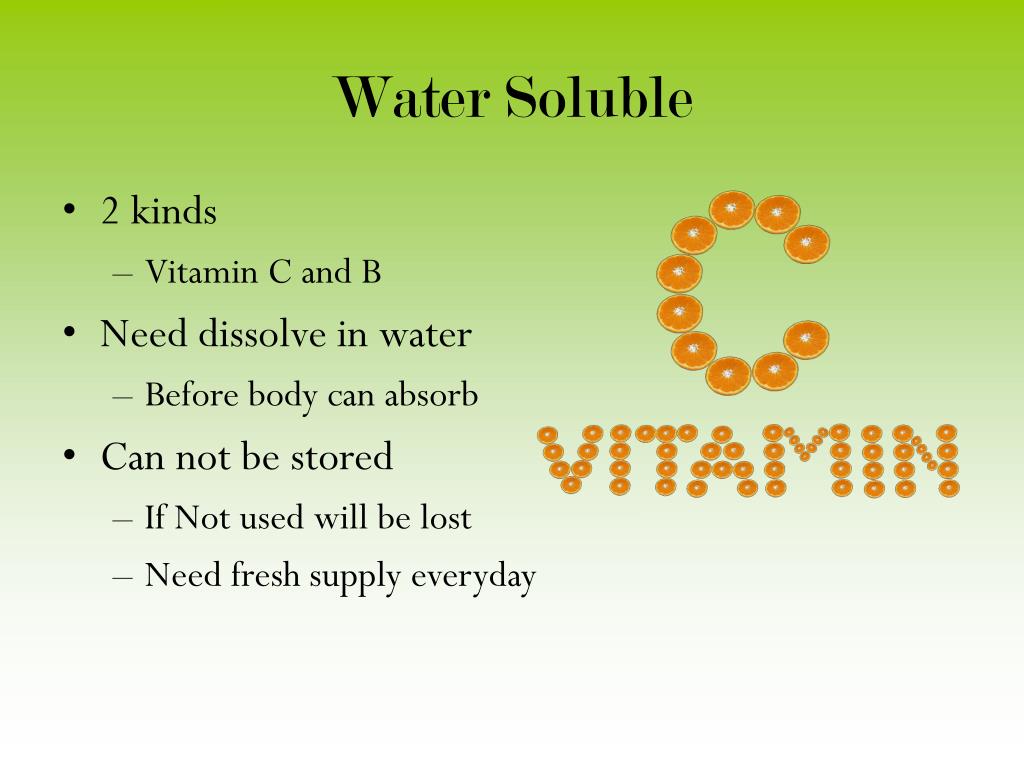 Water Soluble

• 2 kinds
– Vitamin C and B
• Need dissolve in water
– Before body can absorb
• Can not be stored
– If Not used will be lost
– Need fresh supply everyday

C
VITAMIN